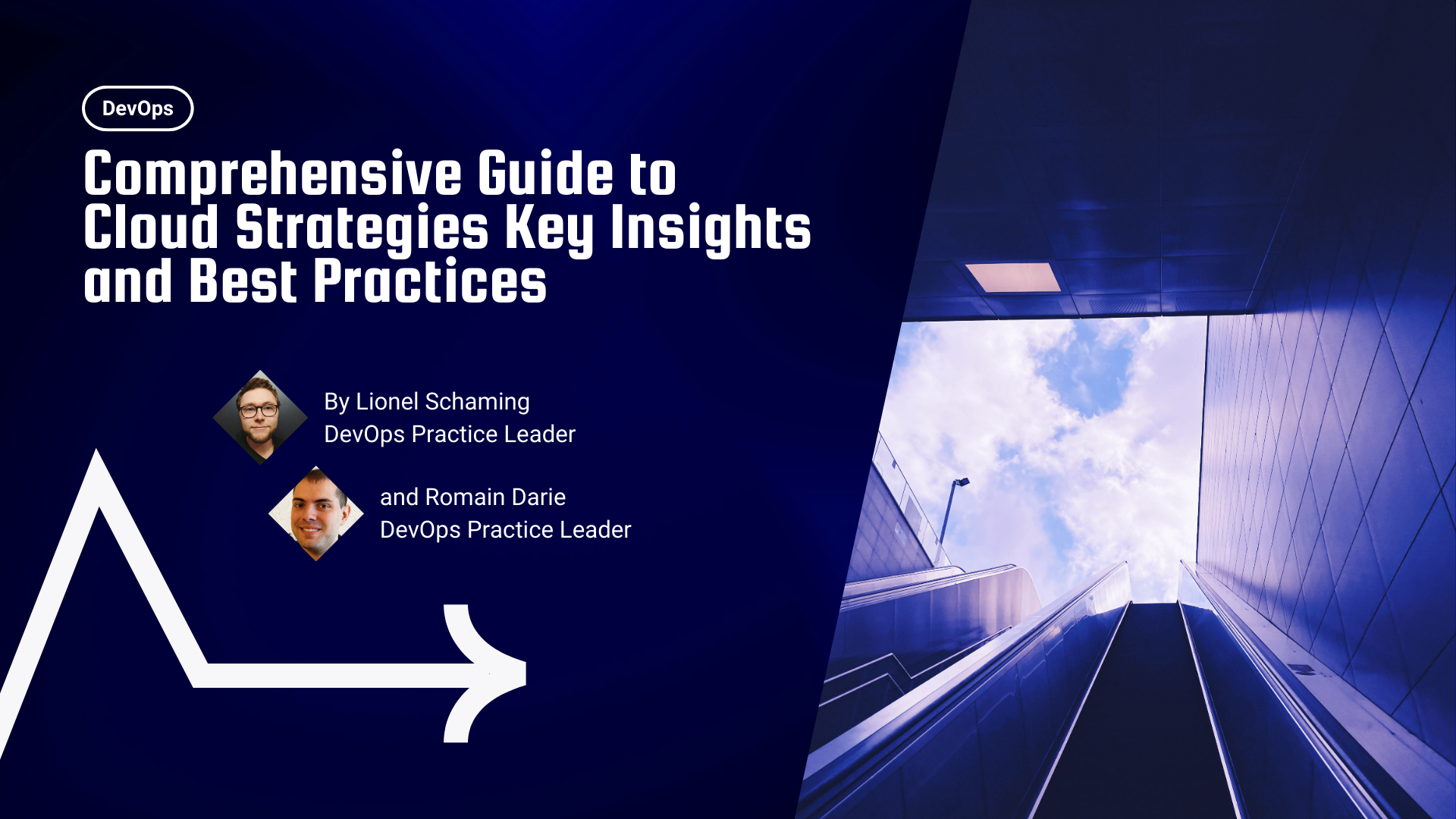 DevOps

Comprehensive Guide to Cloud Strategies Key Insights and Best Practices

By Lionel Schaming
DevOps Practice Leader

and Romain Darie
DevOps Practice Leader